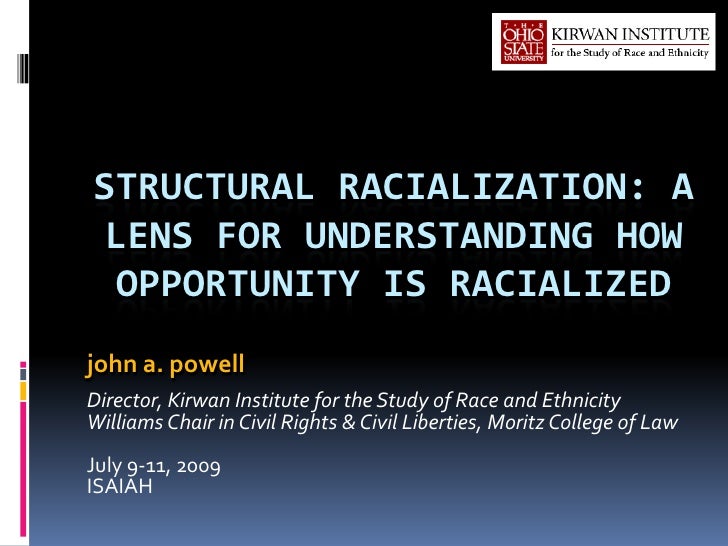 THE OHIO STATE UNIVERSITY KIRWAN INSTITUTE for the Study of Race and Ethnicity

STRUCTURAL RACIALIZATION: A LENS FOR UNDERSTANDING HOW OPPORTUNITY IS RACIALIZED

john a. powell

Director, Kirwan Institute for the Study of Race and Ethnicity
Williams Chair in Civil Rights & Civil Liberties, Moritz College of Law

July 9-11, 2009
ISAIAH